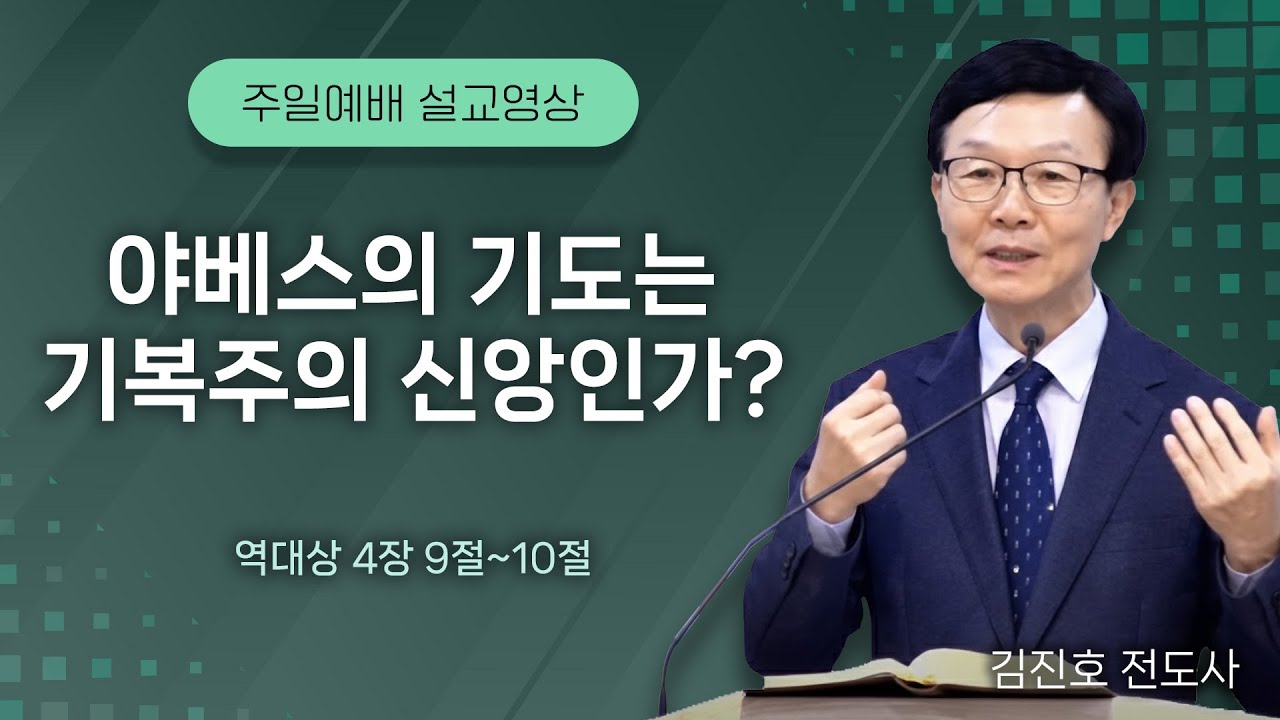 주일예배 설교영상

야베스의 기도는 기복주의 신앙인가?

역대상 4장 9절~10절

김진호 전도사